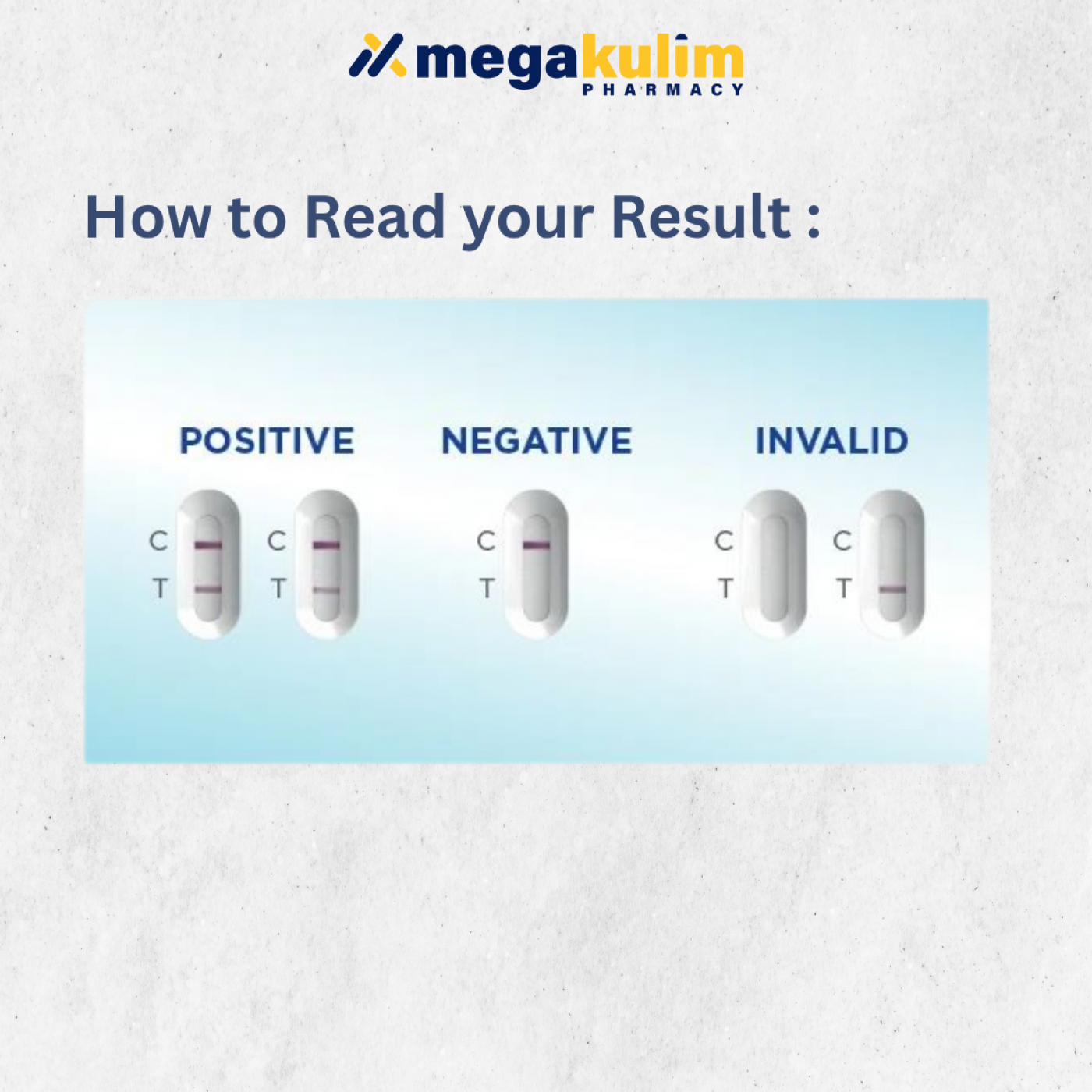 megakulim
PHARMACY

How to Read your Result :

POSITIVE

C
T

C
T

NEGATIVE

C
T

INVALID

C
T

C
T